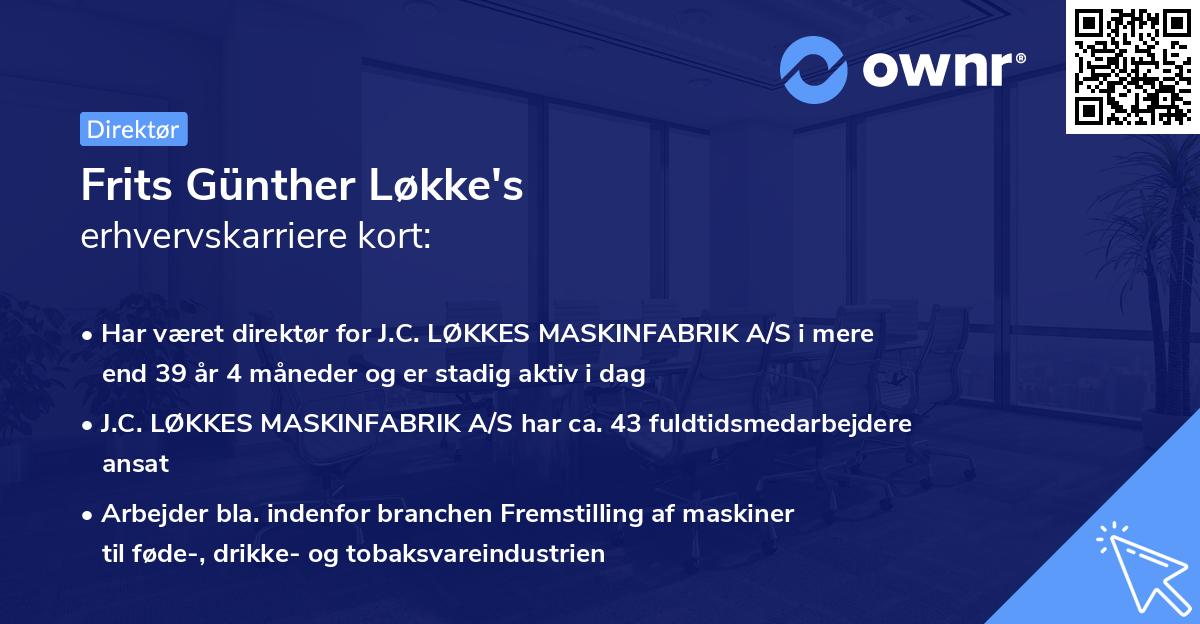 ownr®

Direktør

Frits Günther Løkke's
erhvervskarriere kort:

• Har været direktør for J.C. LØKKES MASKINFABRIK A/S i mere end 39 år 4 måneder og er stadig aktiv i dag

• J.C. LØKKES MASKINFABRIK A/S har ca. 43 fuldtidsmedarbejdere ansat

• Arbejder bla. indenfor branchen Fremstilling af maskiner til føde-, drikke- og tobaksvareindustrien